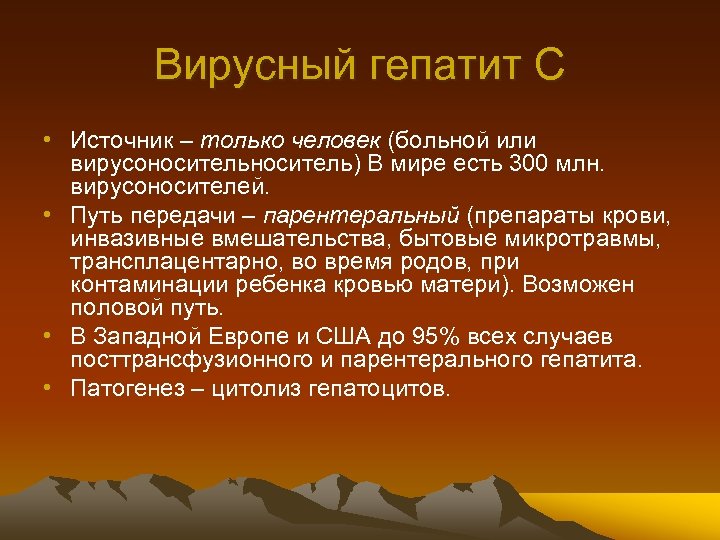 Вирусный гепатит С

• Источник – только человек (больной или вирусоносительноситель) В мире есть 300 млн. вирусоносителей.
• Путь передачи – парентеральный (препараты крови, инвазивные вмешательства, бытовые микротравмы, трансплацентарно, во время родов, при контаминации ребенка кровью матери). Возможен половой путь.
• В Западной Европе и США до 95% всех случаев посттрансфузионного и парентерального гепатита.
• Патогенез – цитолиз гепатоцитов.